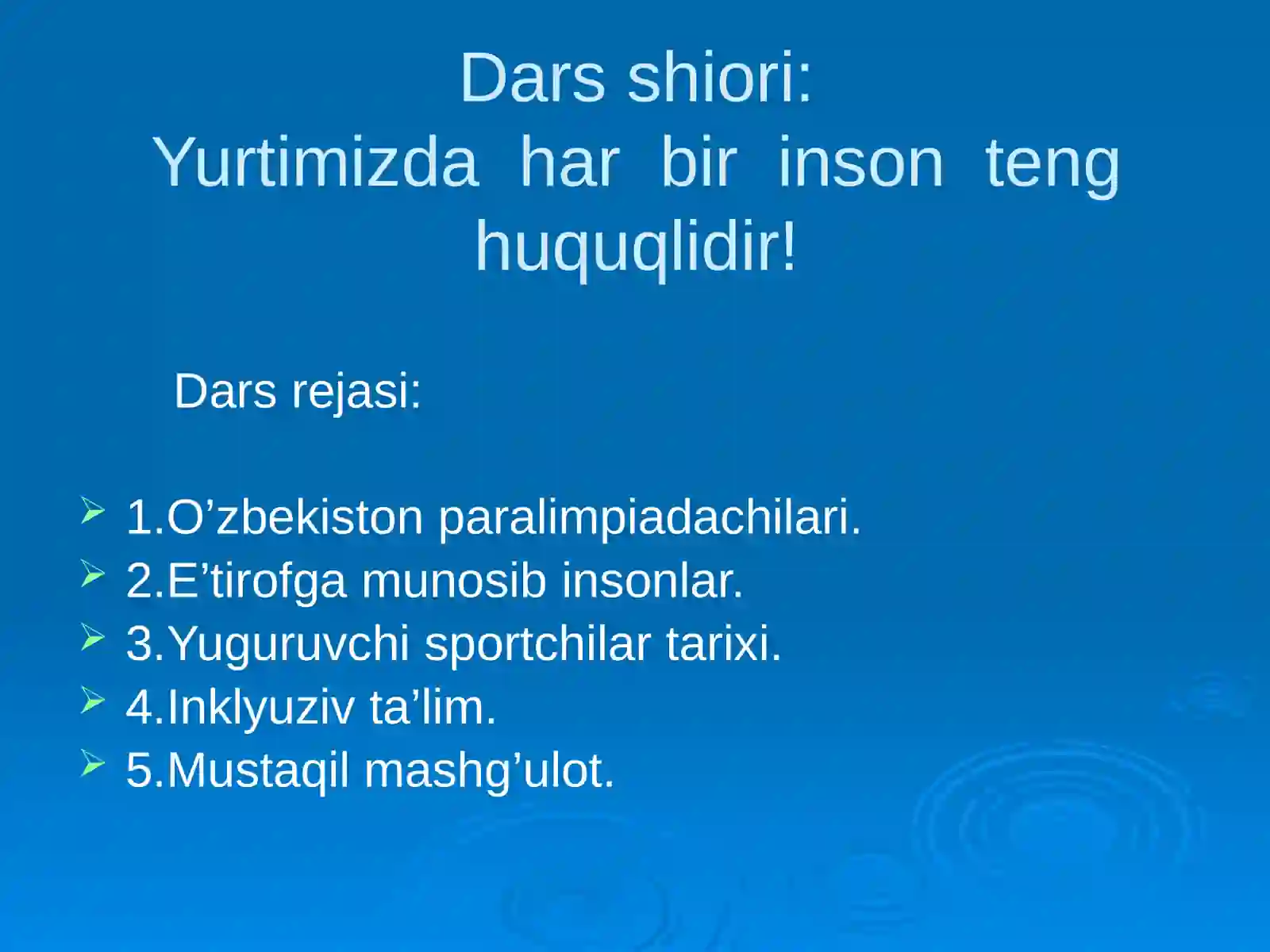 Dars shiori:
Yurtimizda har bir inson teng huquqlidir!

Dars rejasi:

1.O’zbekiston paralimpiadachilari.
2.E’tirofga munosib insonlar.
3.Yuguruvchi sportchilar tarixi.
4.Inklyuziv ta’lim.
5.Mustaqil mashg’ulot.